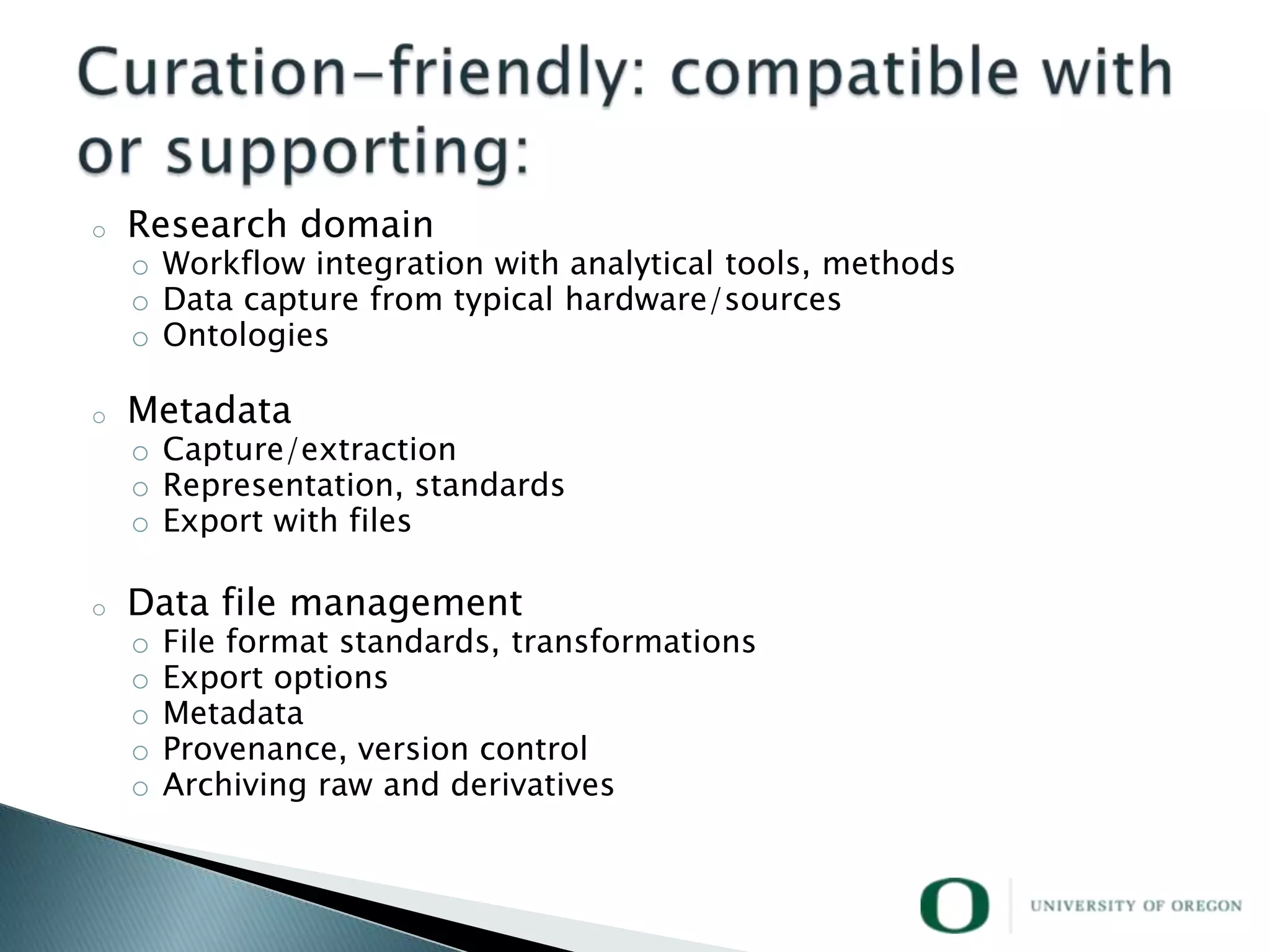 Curation-friendly: compatible with or supporting:

○ Research domain
 ○ Workflow integration with analytical tools, methods
 ○ Data capture from typical hardware/sources
 ○ Ontologies

○ Metadata
 ○ Capture/extraction
 ○ Representation, standards
 ○ Export with files

○ Data file management
 ○ File format standards, transformations
 ○ Export options
 ○ Metadata
 ○ Provenance, version control
 ○ Archiving raw and derivatives

O UNIVERSITY OF OREGON